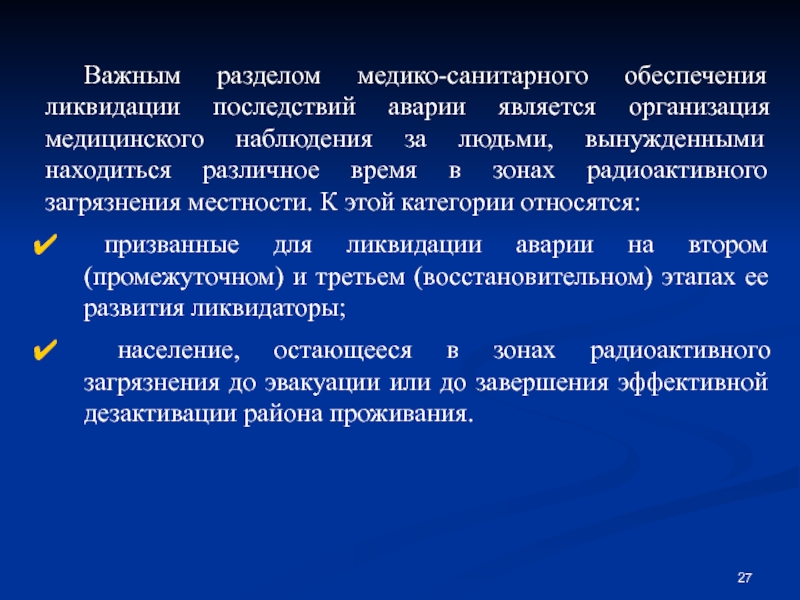 Важным разделом медико-санитарного обеспечения ликвидации последствий аварии является организация медицинского наблюдения за людьми, вынужденными находиться различное время в зонах радиоактивного загрязнения местности. К этой категории относятся:

✔ призванные для ликвидации аварии на втором (промежуточном) и третьем (восстановительном) этапах ее развития ликвидаторы;

✔ население, остающееся в зонах радиоактивного загрязнения до эвакуации или до завершения эффективной дезактивации района проживания.

27